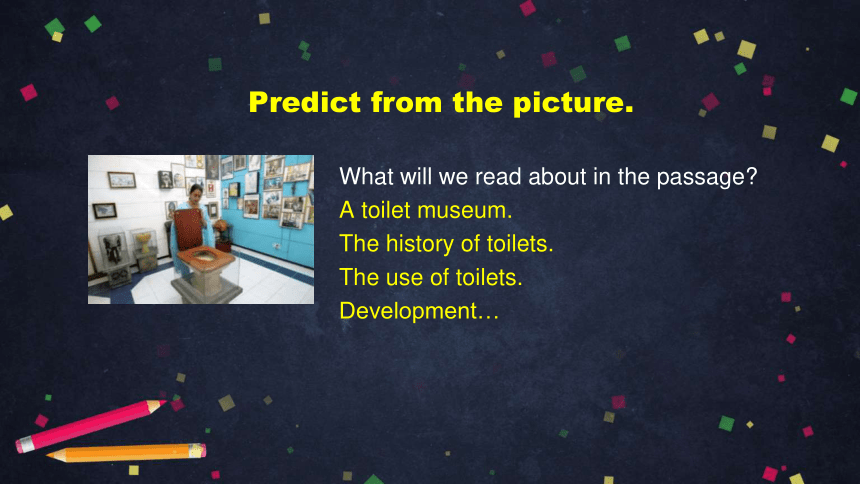 Predict from the picture.

What will we read about in the passage?
A toilet museum.
The history of toilets.
The use of toilets.
Development…